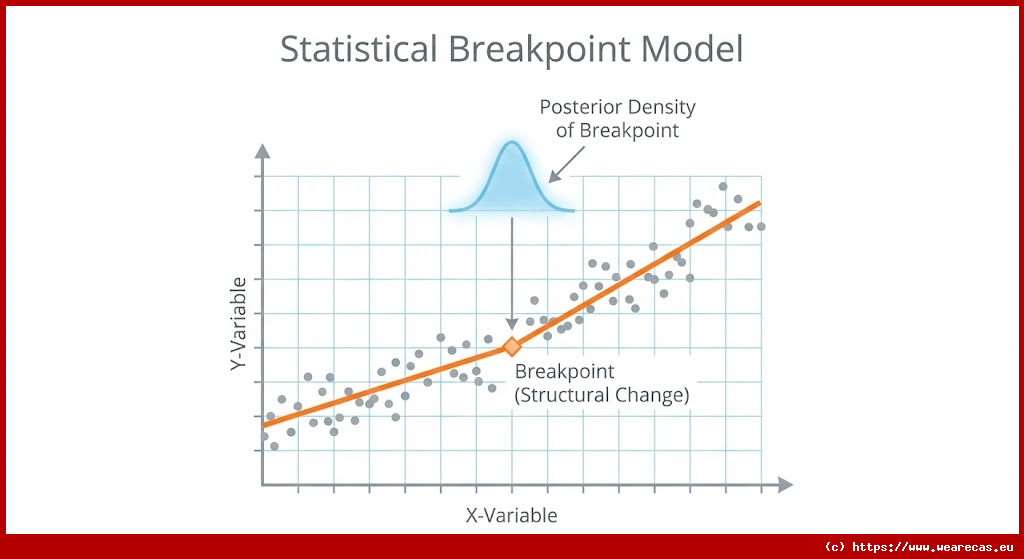 Statistical Breakpoint Model

Posterior Density of Breakpoint

Y-Variable

Breakpoint (Structural Change)

X-Variable

(c) https://www.wearecas.eu